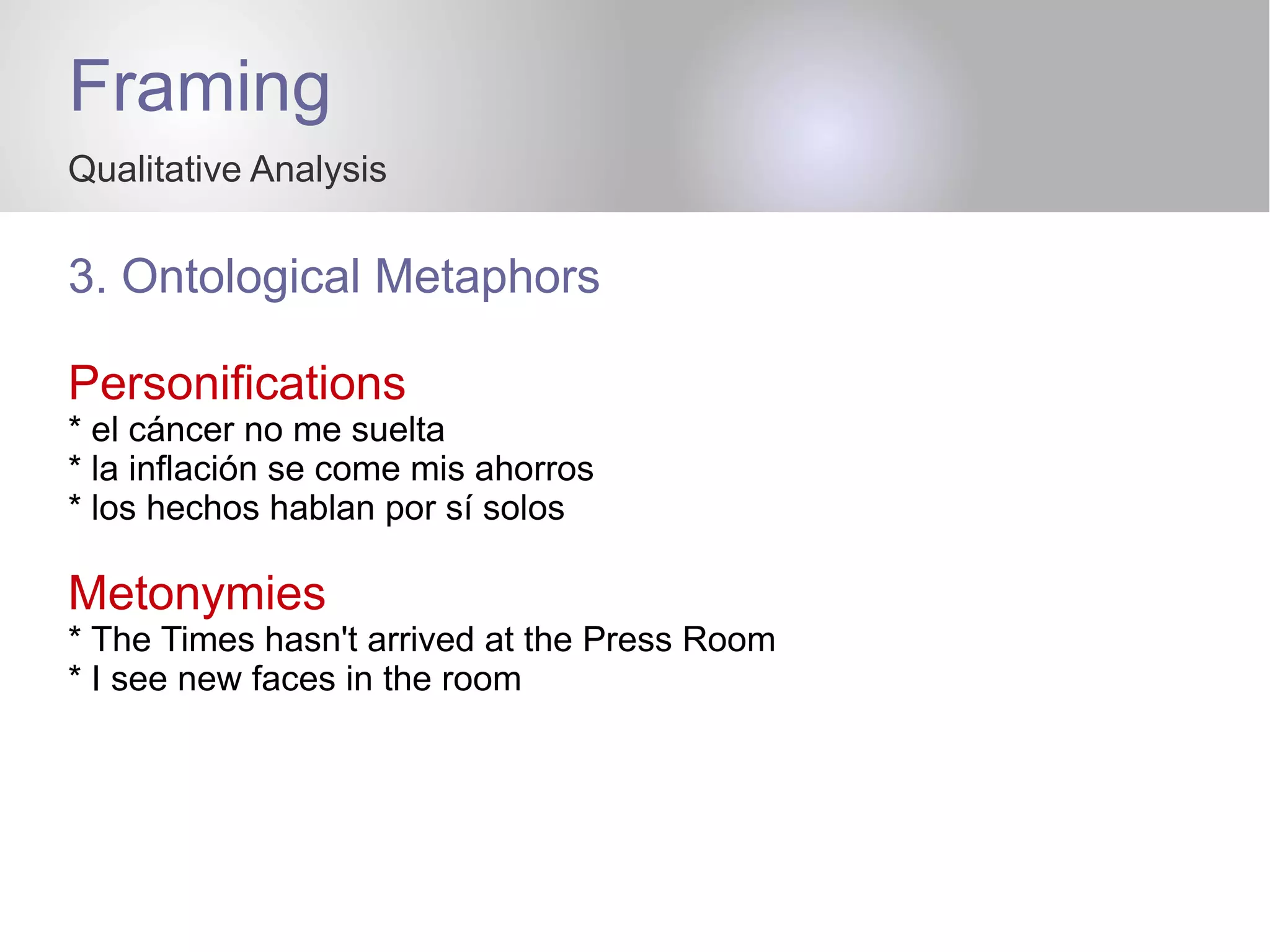 Framing

Qualitative Analysis

3. Ontological Metaphors

Personifications
* el cáncer no me suelta
* la inflación se come mis ahorros
* los hechos hablan por sí solos

Metonymies
* The Times hasn't arrived at the Press Room
* I see new faces in the room